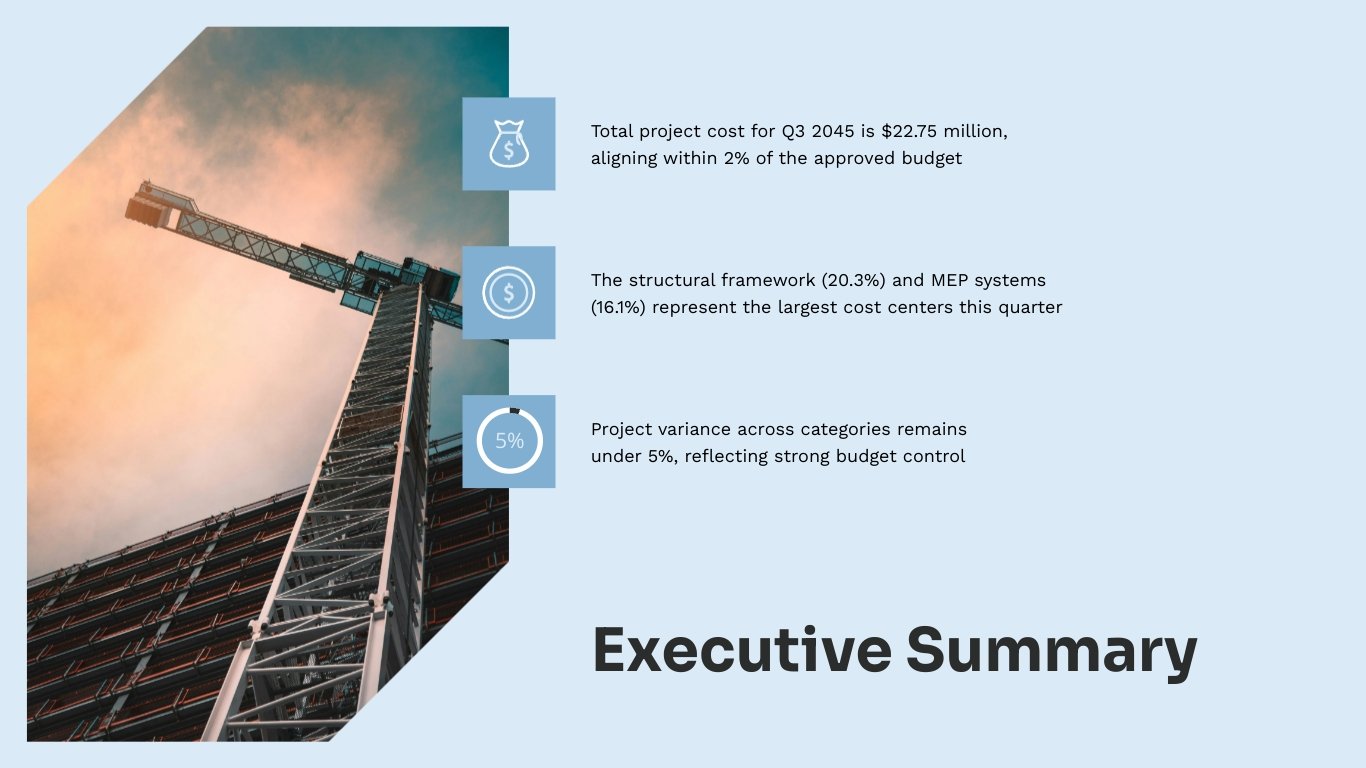 $

Total project cost for Q3 2045 is $22.75 million, aligning within 2% of the approved budget

$

The structural framework (20.3%) and MEP systems (16.1%) represent the largest cost centers this quarter

5%

Project variance across categories remains under 5%, reflecting strong budget control

Executive Summary